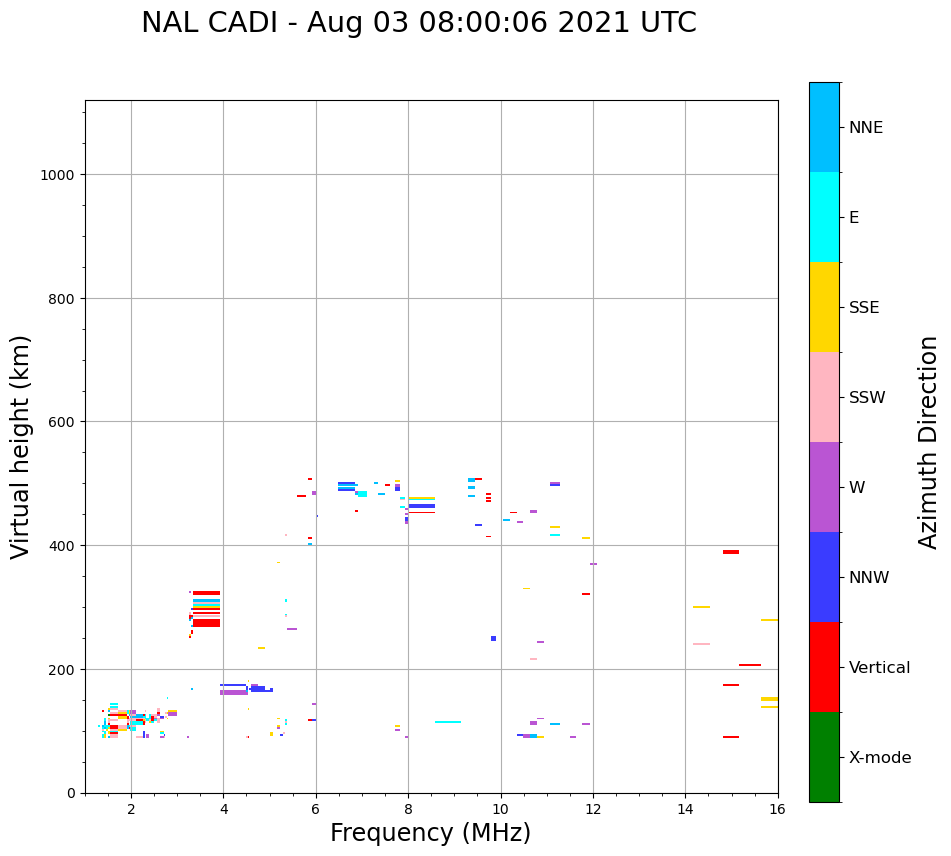 NAL CADI - Aug 03 08:00:06 2021 UTC

Virtual height (km)

1000
800
600
400
200
0

2 4 6 8 10 12 14 16

Frequency (MHz)

NNE
E
SSE
SSW
W
NNW
Vertical
X-mode

Azimuth Direction